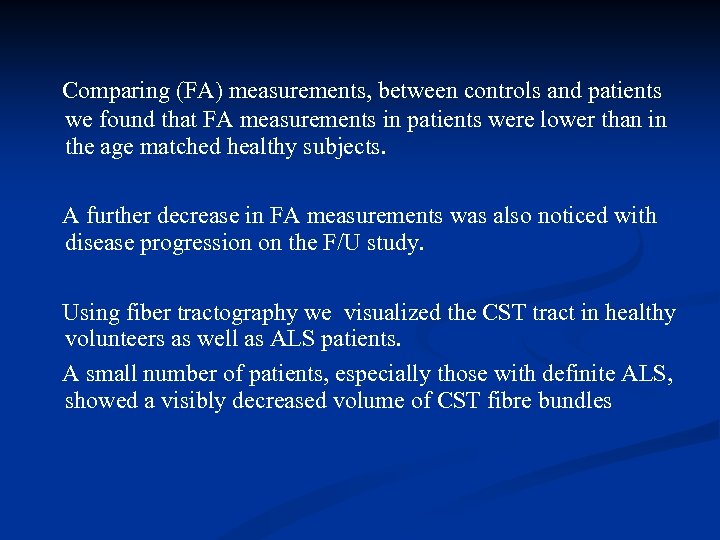 Comparing (FA) measurements, between controls and patients we found that FA measurements in patients were lower than in the age matched healthy subjects.

A further decrease in FA measurements was also noticed with disease progression on the F/U study.

Using fiber tractography we  visualized the CST tract in healthy volunteers as well as ALS patients.

A small number of patients, especially those with definite ALS, showed a visibly decreased volume of CST fibre bundles